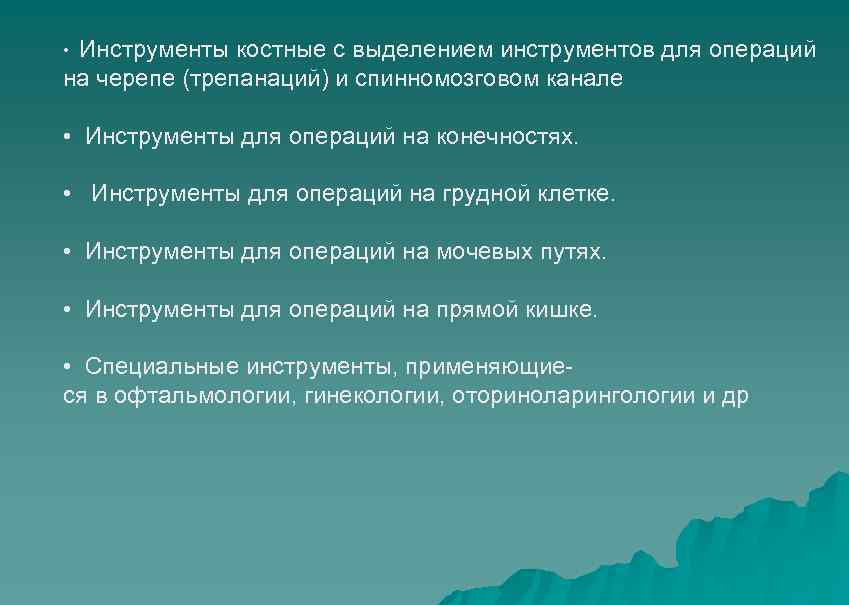 • Инструменты костные с выделением инструментов для операций на черепе (трепанаций) и спинномозговом канале

• Инструменты для операций на конечностях.

• Инструменты для операций на грудной клетке.

• Инструменты для операций на мочевых путях.

• Инструменты для операций на прямой кишке.

• Специальные инструменты, применяющиеся в офтальмологии, гинекологии, оториноларингологии и др